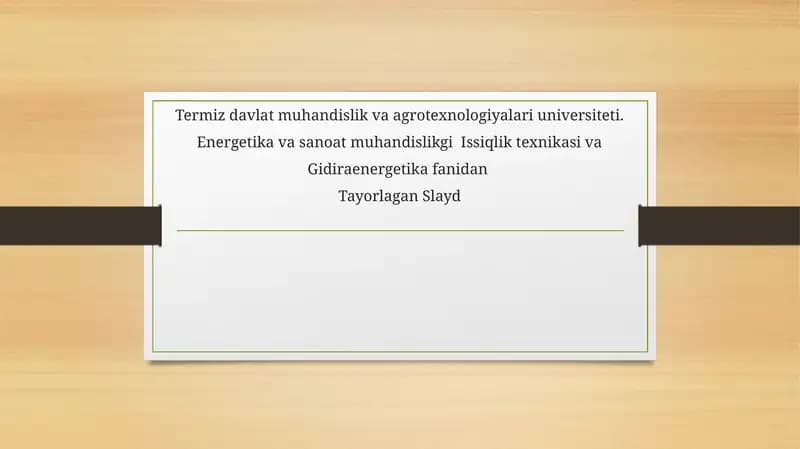 Termiz davlat muhandislik va agrotexnologiyalari universiteti.
Energetika va sanoat muhandislikgi Issiqlik texnikasi va Gidiraenergetika fanidan
Tayorlagan Slayd